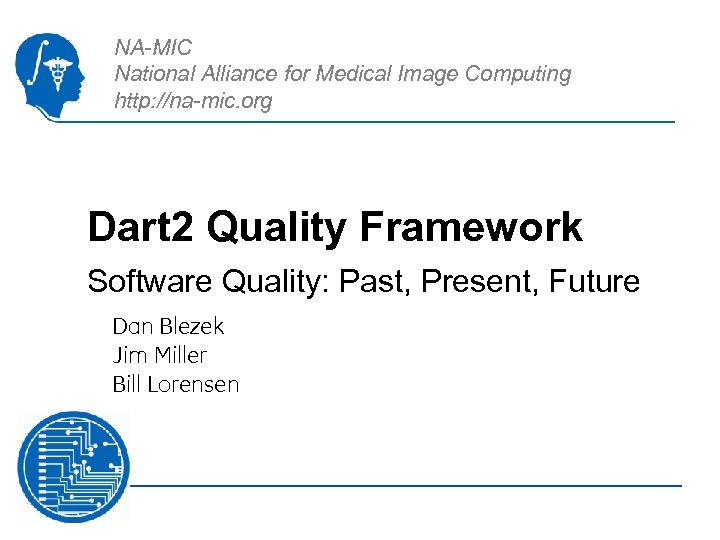 NA-MIC
National Alliance for Medical Image Computing
http://na-mic.org

Dart2 Quality Framework

Software Quality: Past, Present, Future

Dan Blezek
Jim Miller
Bill Lorensen